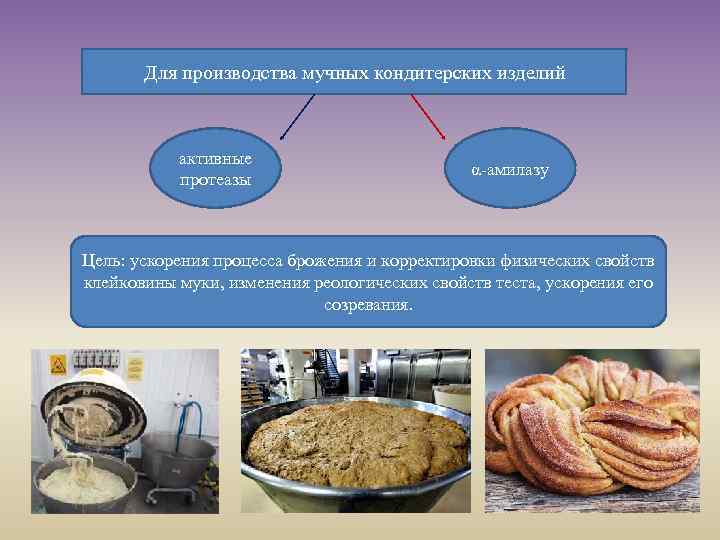 Для производства мучных кондитерских изделий

активные протеазы

α-амилазу

Цель: ускорения процесса брожения и корректировки физических свойств клейковины муки, изменения реологических свойств теста, ускорения его созревания.